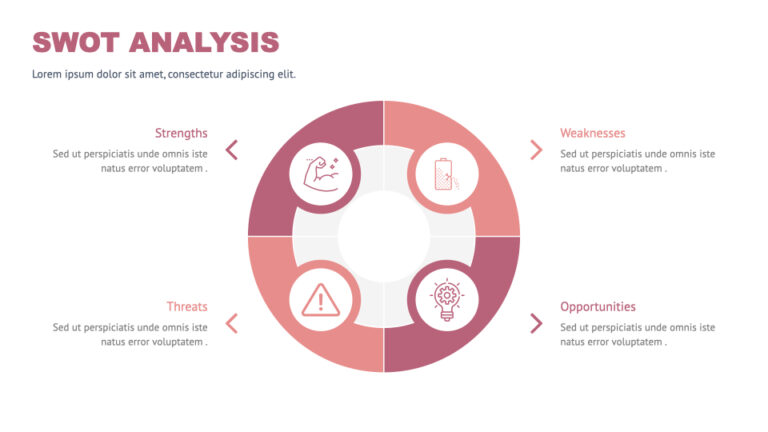 SWOT ANALYSIS

Lorem ipsum dolor sit amet, consectetur adipiscing elit.

Strengths

Sed ut perspiciatis unde omnis iste natus error voluptatem .

Weaknesses

Sed ut perspiciatis unde omnis iste natus error voluptatem .

Threats

Sed ut perspiciatis unde omnis iste natus error voluptatem .

Opportunities

Sed ut perspiciatis unde omnis iste natus error voluptatem .